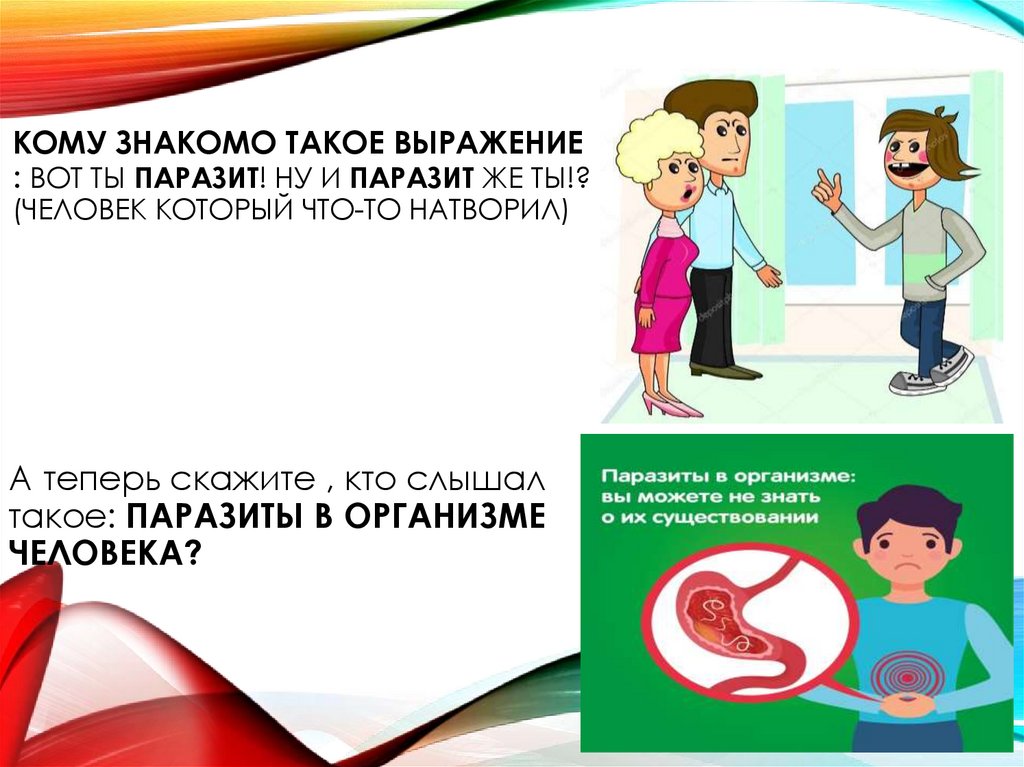 КОМУ ЗНАКОМО ТАКОЕ ВЫРАЖЕНИЕ : ВОТ ТЫ ПАРАЗИТ! НУ И ПАРАЗИТ ЖЕ ТЫ!? (ЧЕЛОВЕК КОТОРЫЙ ЧТО-ТО НАТВОРИЛ)

А теперь скажите , кто слышал такое: ПАРАЗИТЫ В ОРГАНИЗМЕ ЧЕЛОВЕКА?

Паразиты в организме: вы можете не знать о их существовании